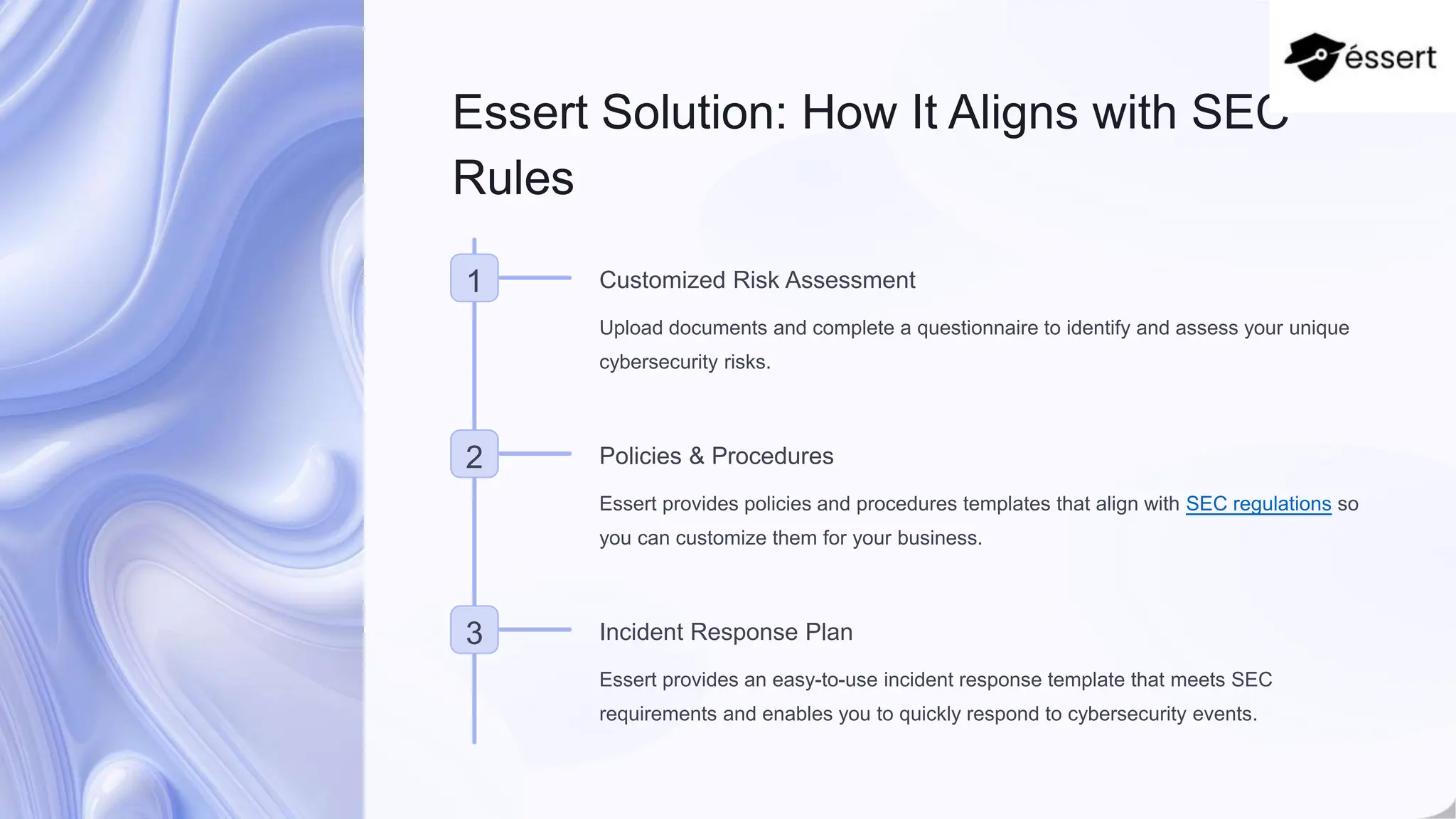 éssert

Essert Solution: How It Aligns with SEC Rules

1

Customized Risk Assessment

Upload documents and complete a questionnaire to identify and assess your unique cybersecurity risks.

2

Policies & Procedures

Essert provides policies and procedures templates that align with SEC regulations so you can customize them for your business.

3

Incident Response Plan

Essert provides an easy-to-use incident response template that meets SEC requirements and enables you to quickly respond to cybersecurity events.